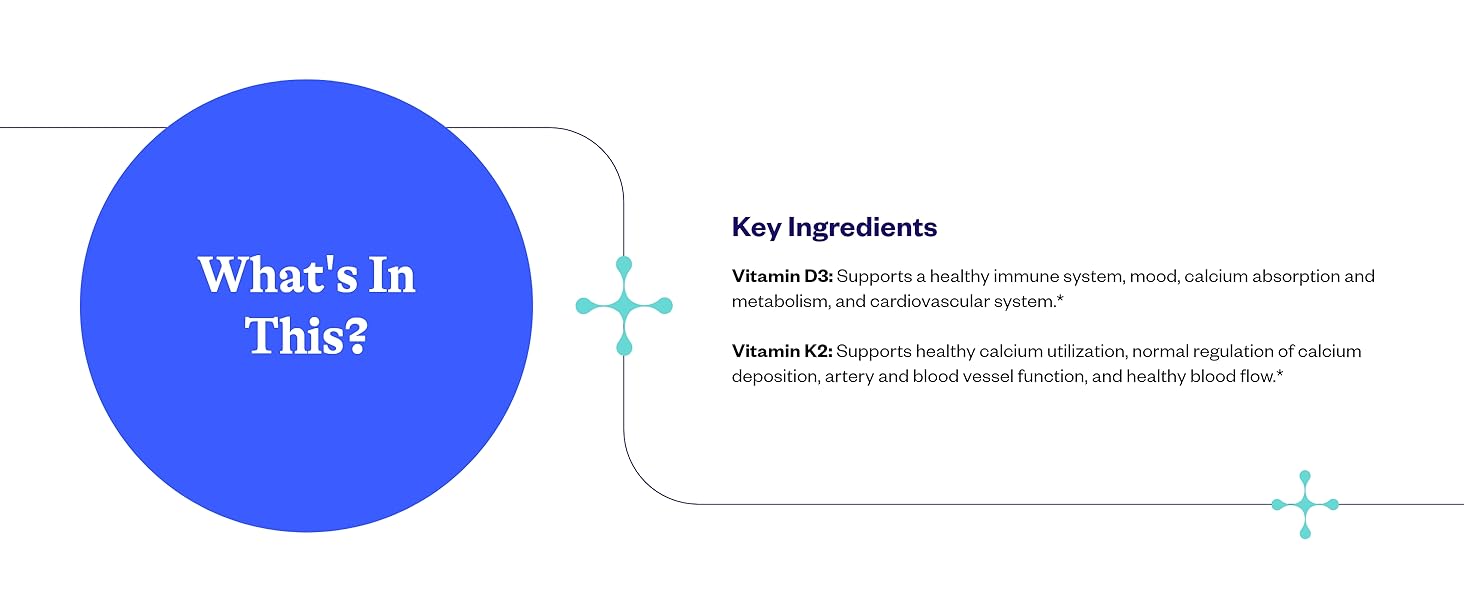 What's In This?

Key Ingredients

Vitamin D3: Supports a healthy immune system, mood, calcium absorption and metabolism, and cardiovascular system.*

Vitamin K2: Supports healthy calcium utilization, normal regulation of calcium deposition, artery and blood vessel function, and healthy blood flow.*